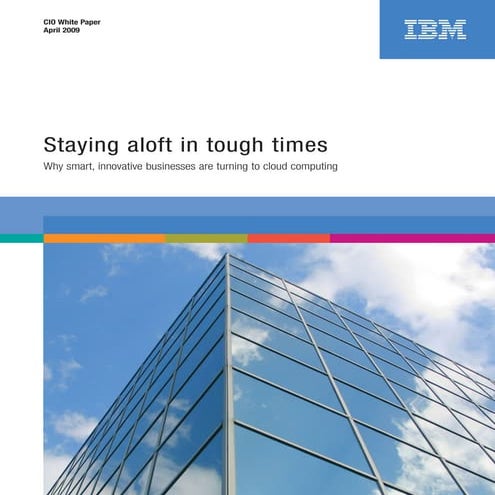 CIO White Paper
April 2009

IBM

Staying aloft in tough times

Why smart, innovative businesses are turning to cloud computing